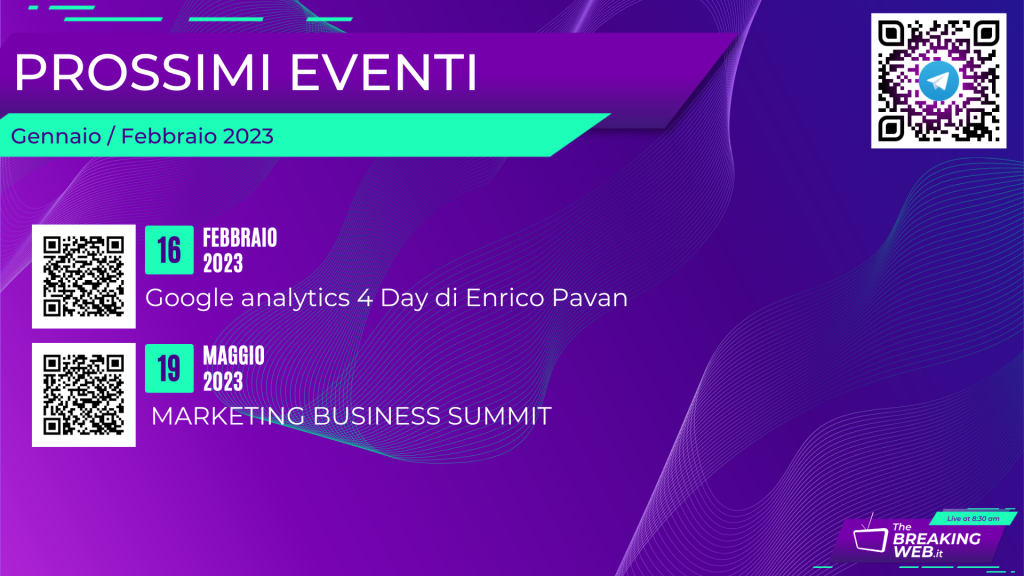 PROSSIMI EVENTI

Gennaio / Febbraio 2023

16 FEBBRAIO 2023

Google analytics 4 Day di Enrico Pavan

19 MAGGIO 2023

MARKETING BUSINESS SUMMIT

Live at 8:30 am

The BREAKING WEB.it